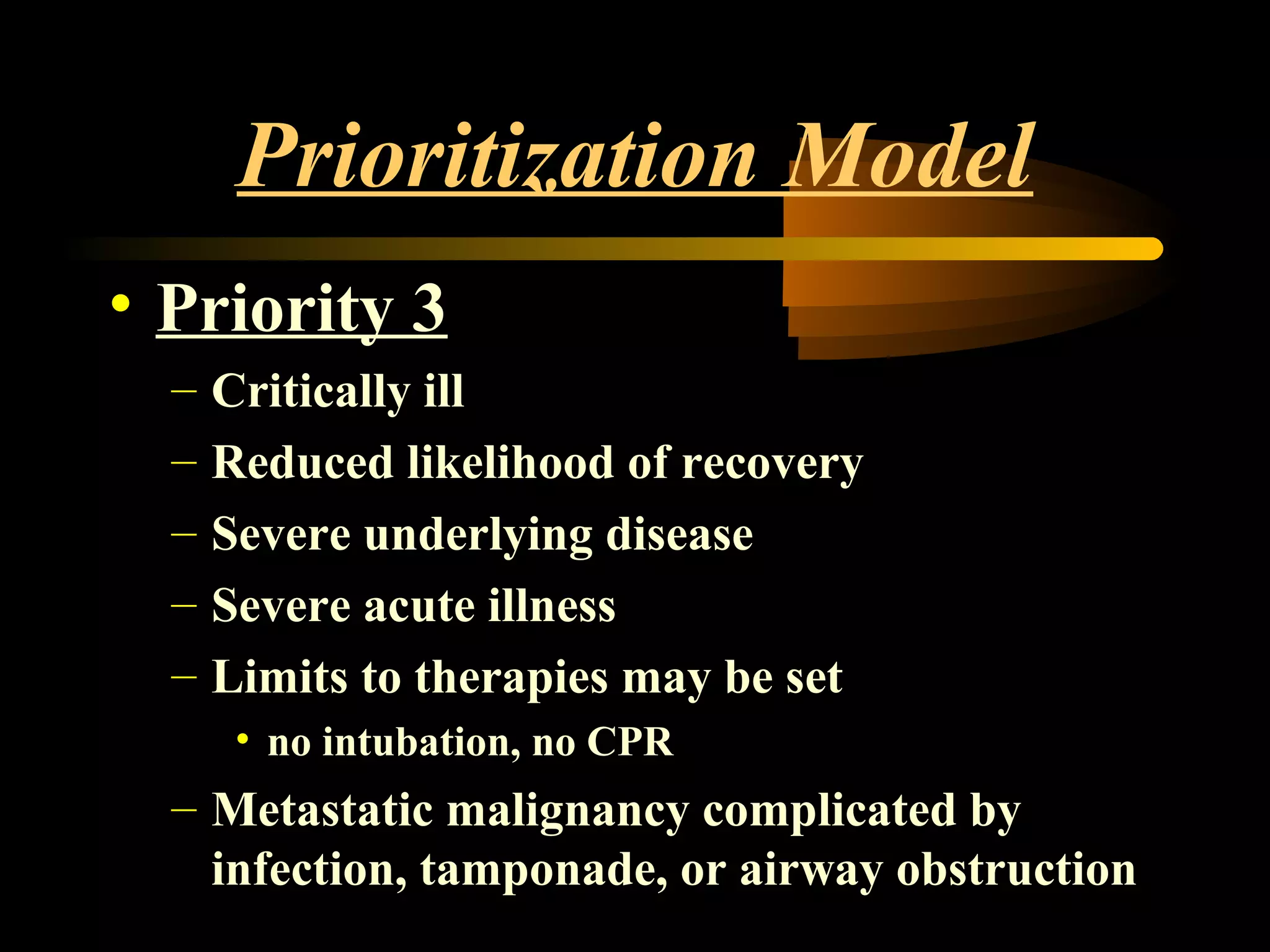 Prioritization Model

• Priority 3
– Critically ill
– Reduced likelihood of recovery
– Severe underlying disease
– Severe acute illness
– Limits to therapies may be set
• no intubation, no CPR
– Metastatic malignancy complicated by infection, tamponade, or airway obstruction